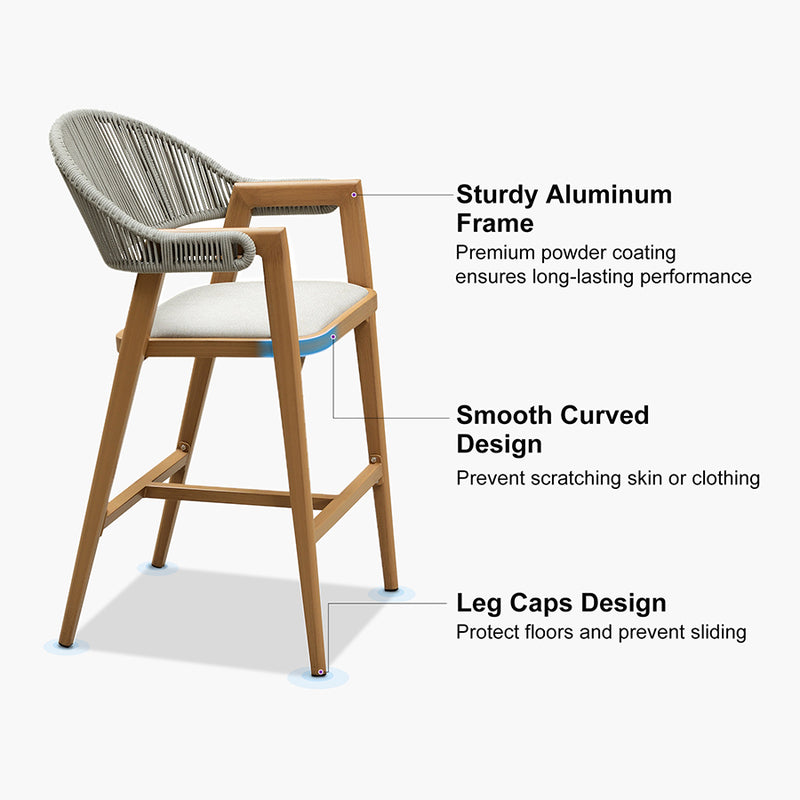 Sturdy Aluminum Frame

Premium powder coating ensures long-lasting performance

Smooth Curved Design

Prevent scratching skin or clothing

Leg Caps Design

Protect floors and prevent sliding